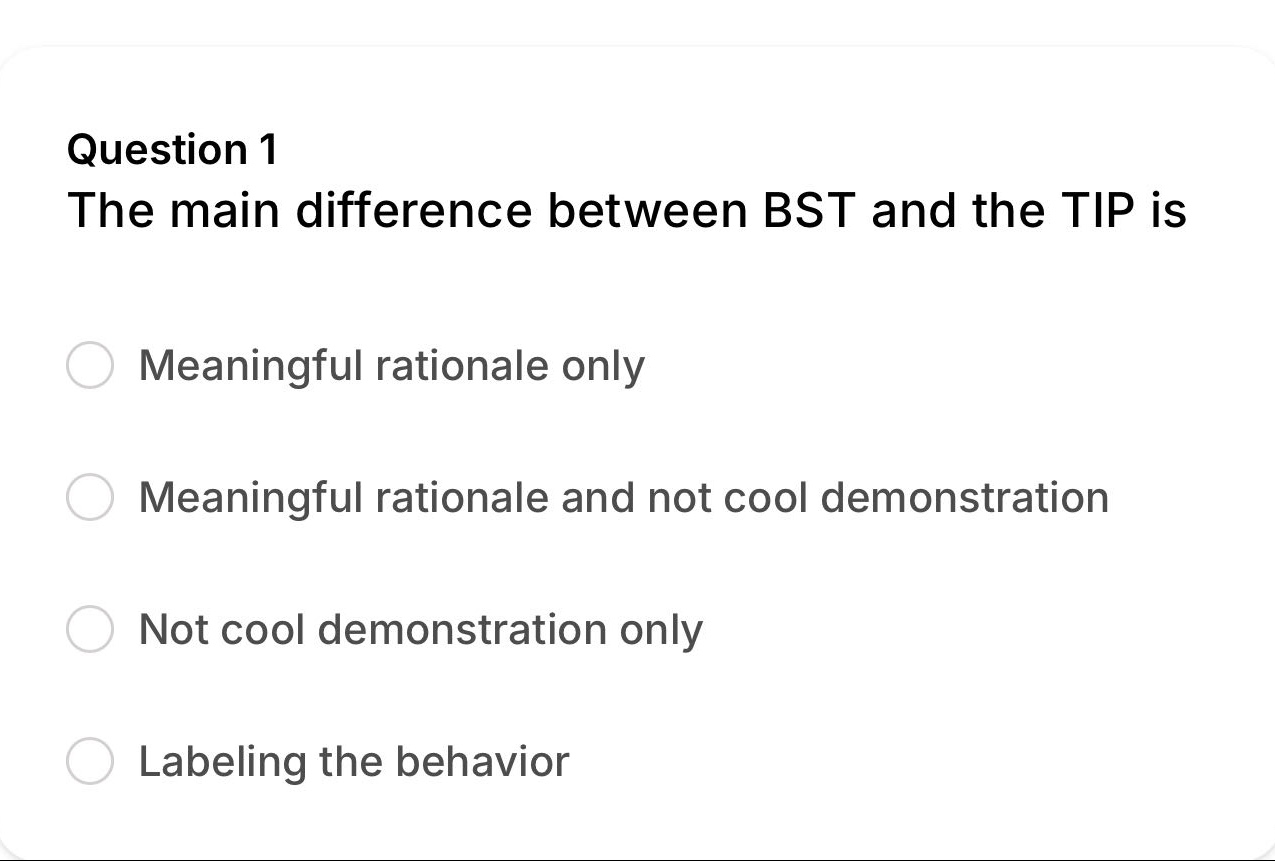 Question 1
The main difference between BST and the TIP is

Meaningful rationale only

Meaningful rationale and not cool demonstration

Not cool demonstration only

Labeling the behavior